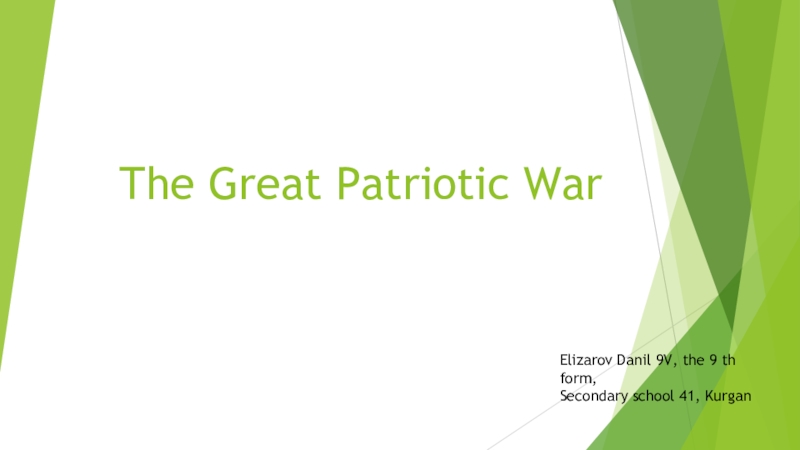 The Great Patriotic War

Elizarov Danil 9V, the 9 th form,
Secondary school 41, Kurgan